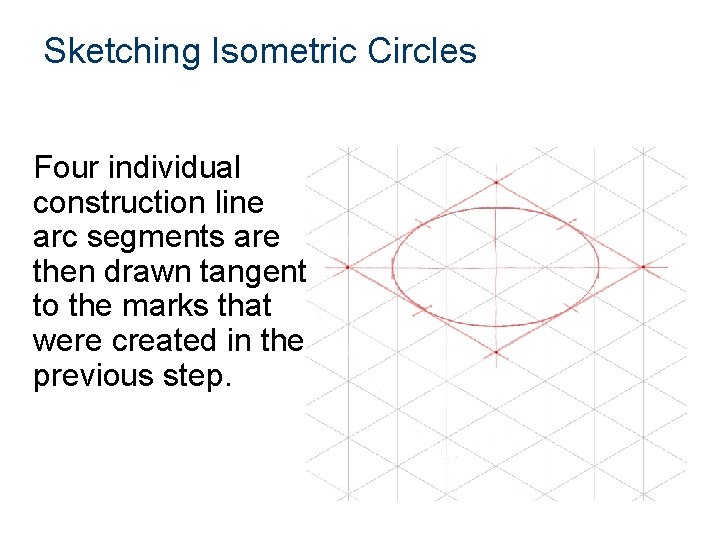 Sketching Isometric Circles

Four individual construction line arc segments are then drawn tangent to the marks that were created in the previous step.